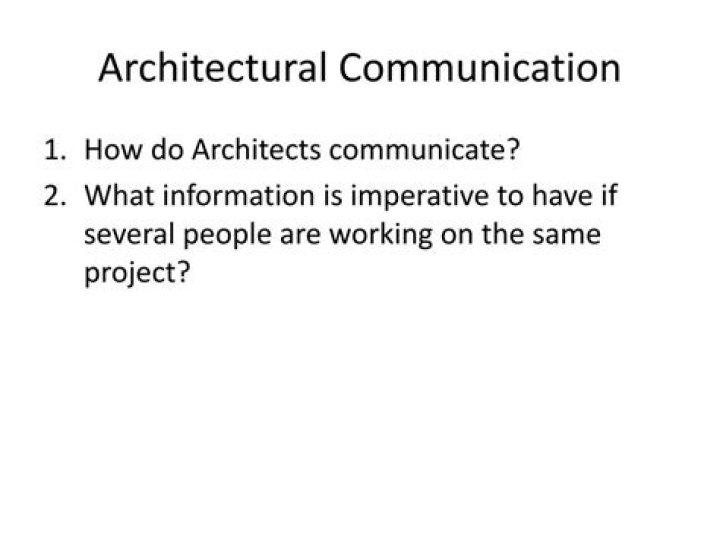 Architectural Communication

1. How do Architects communicate?
2. What information is imperative to have if several people are working on the same project?